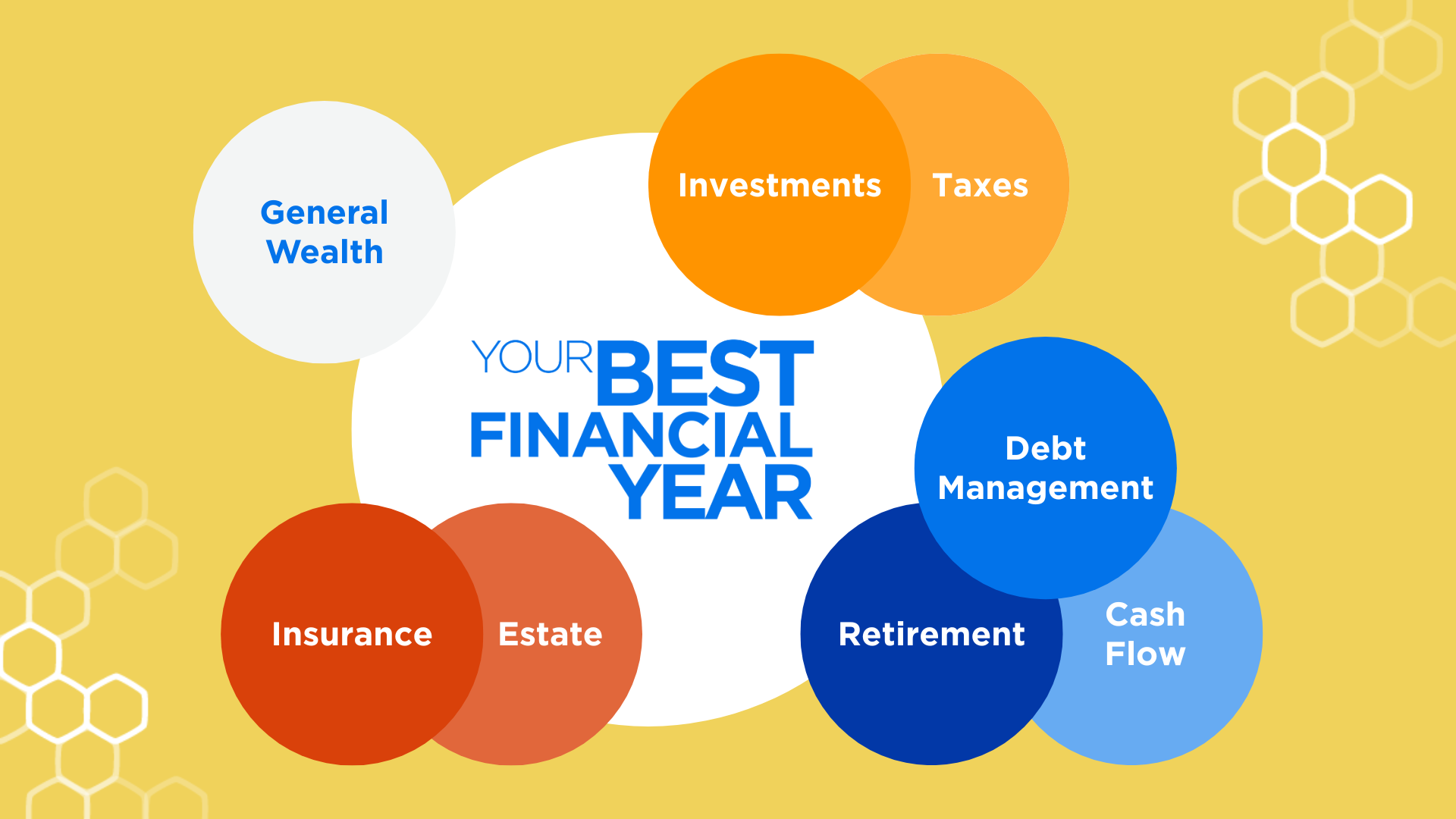 General Wealth

Investments

Taxes

YOUR BEST FINANCIAL YEAR

Debt Management

Insurance

Estate

Retirement

Cash Flow